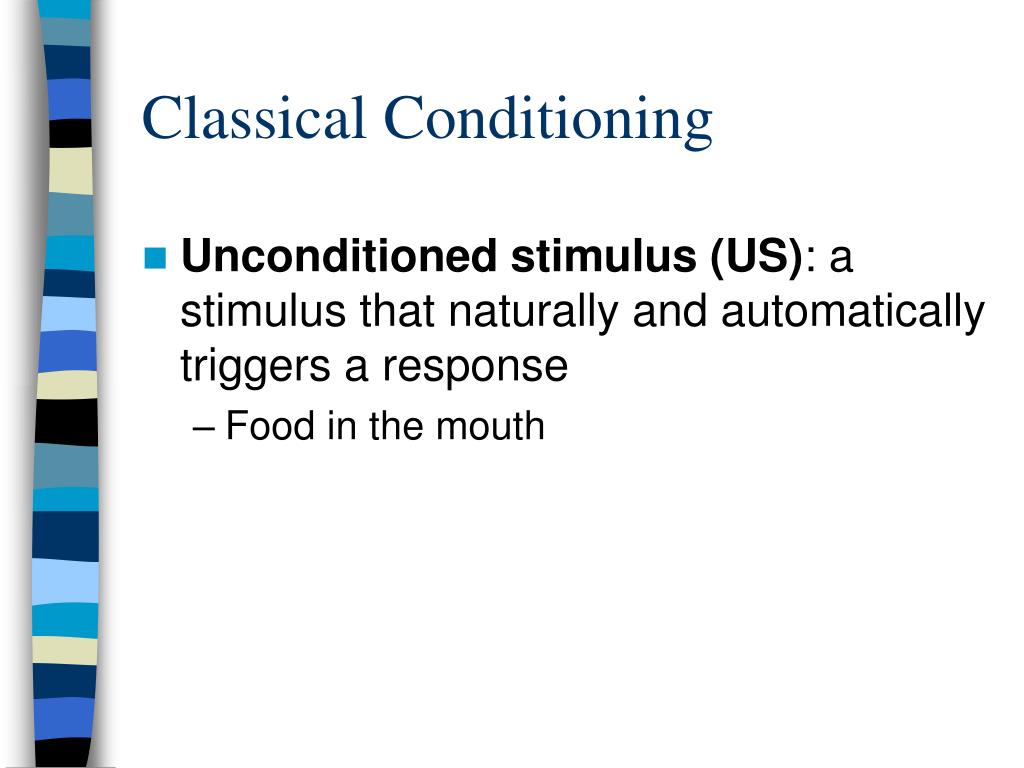 Classical Conditioning

Unconditioned stimulus (US): a stimulus that naturally and automatically triggers a response

– Food in the mouth